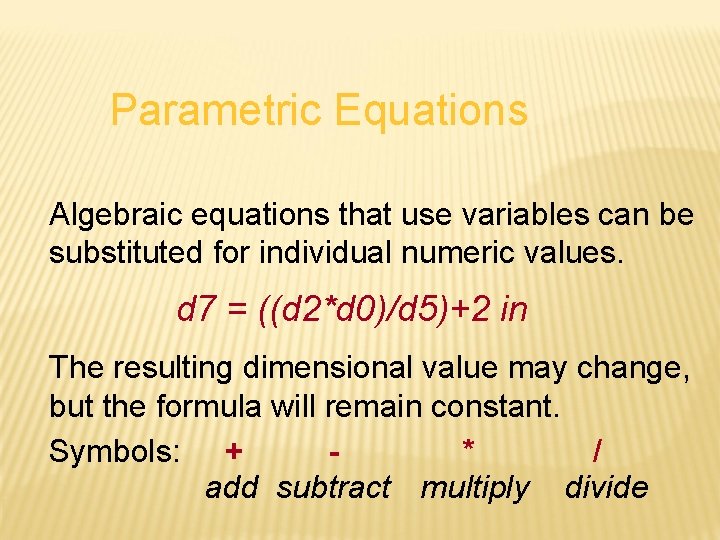 Parametric Equations

Algebraic equations that use variables can be substituted for individual numeric values.

d7 = ((d2*d0)/d5)+2 in

The resulting dimensional value may change, but the formula will remain constant.

Symbols: + - * /
add subtract multiply divide